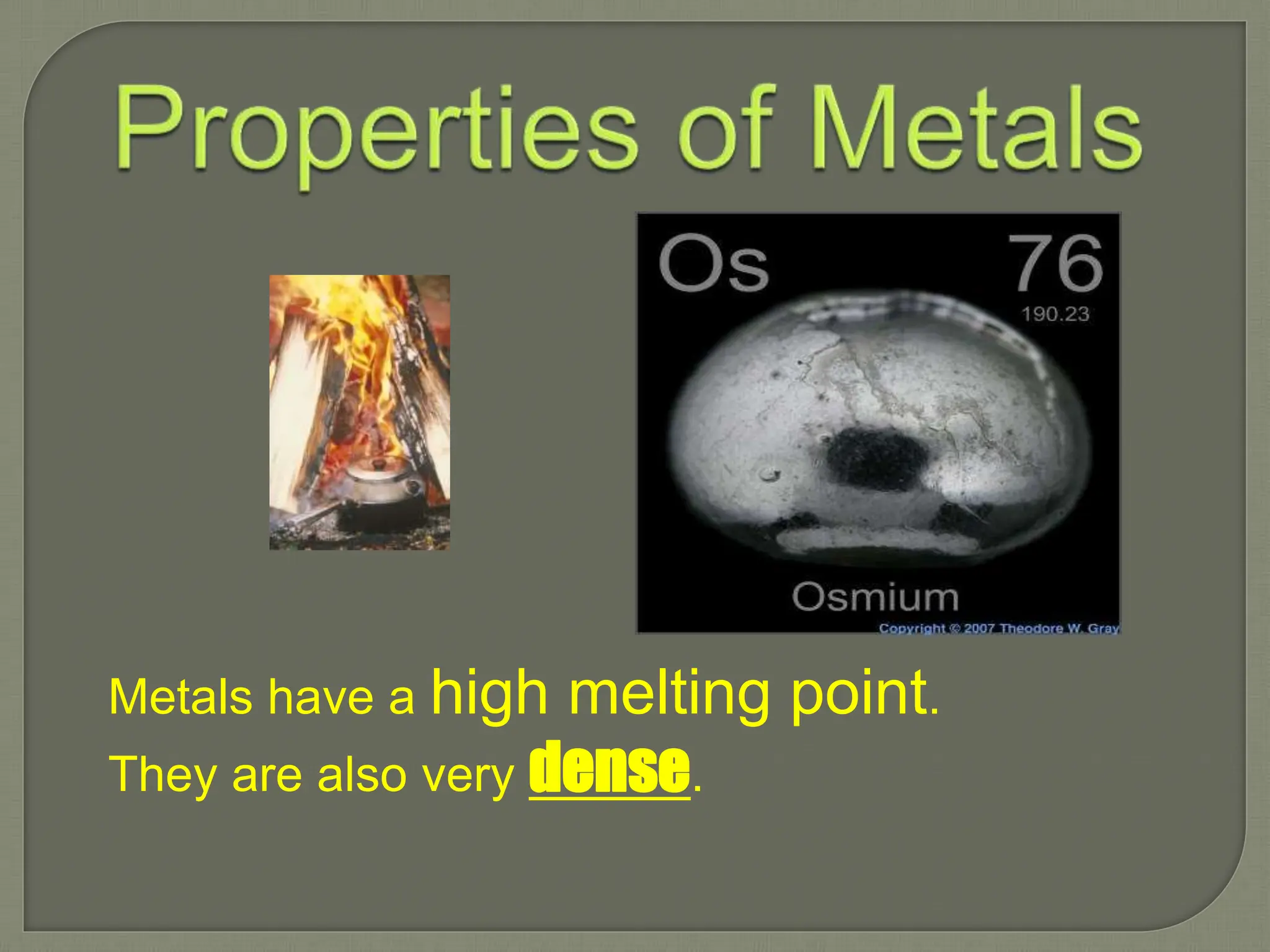 Properties of Metals

Os 76
190.23

Osmium
Copyright © 2007 Theodore W. Gray

Metals have a high melting point.

They are also very dense.